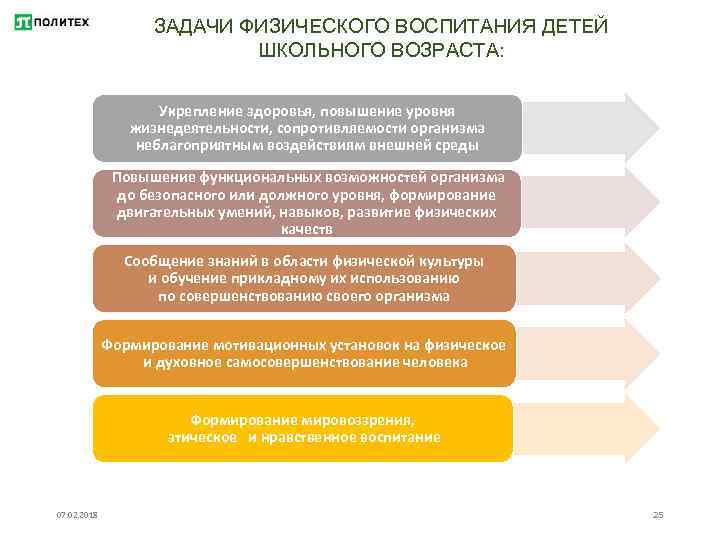 ПОЛИТЕХ

ЗАДАЧИ ФИЗИЧЕСКОГО ВОСПИТАНИЯ ДЕТЕЙ ШКОЛЬНОГО ВОЗРАСТА:

Укрепление здоровья, повышение уровня жизнедеятельности, сопротивляемости организма неблагоприятным воздействиям внешней среды

Повышение функциональных возможностей организма до безопасного или должного уровня, формирование двигательных умений, навыков, развитие физических качеств

Сообщение знаний в области физической культуры и обучение прикладному их использованию по совершенствованию своего организма

Формирование мотивационных установок на физическое и духовное самосовершенствование человека

Формирование мировоззрения, этическое и нравственное воспитание

07.02.2018

25